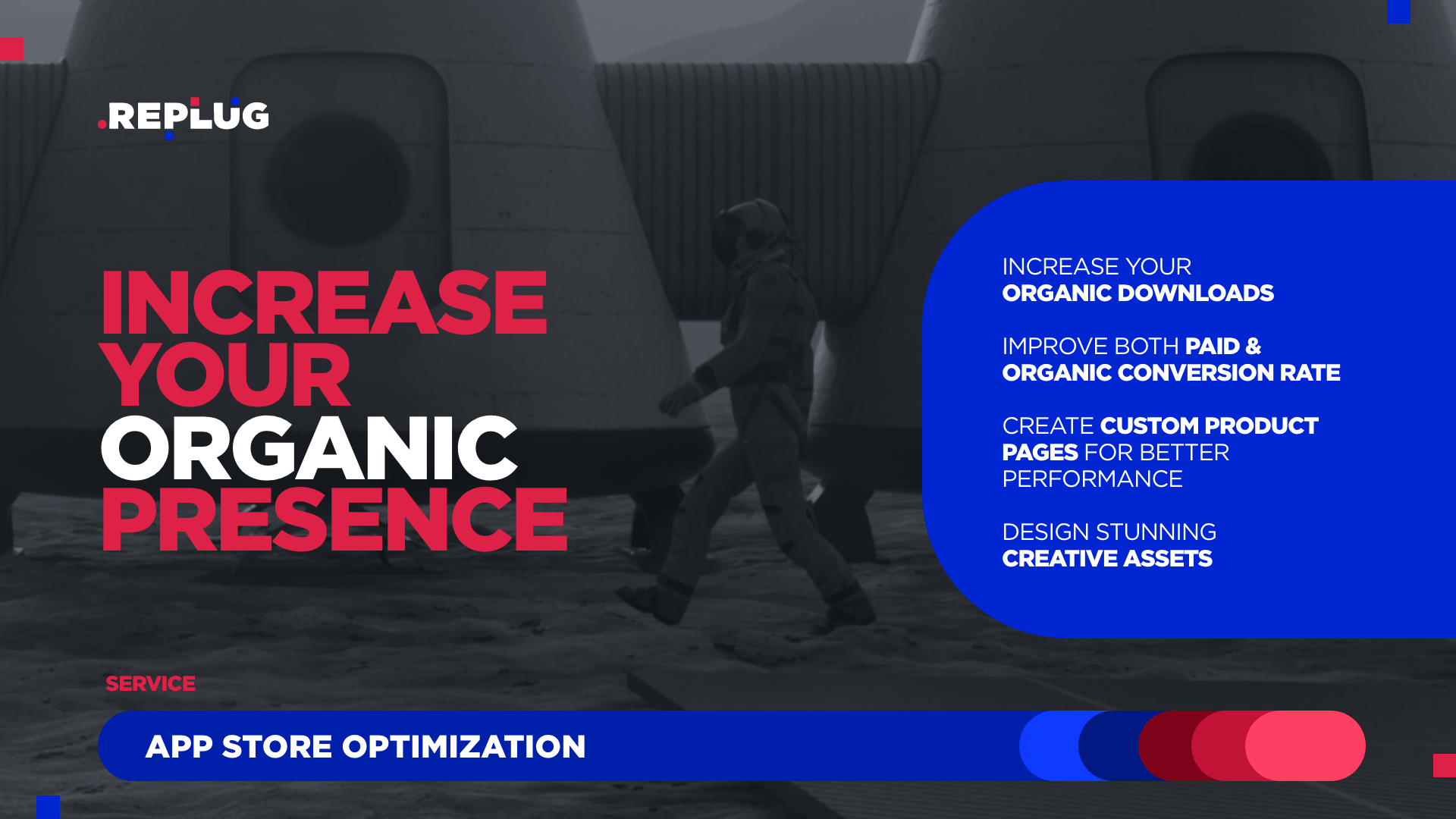 .REPLUG

INCREASE YOUR ORGANIC PRESENCE

INCREASE YOUR ORGANIC DOWNLOADS

IMPROVE BOTH PAID & ORGANIC CONVERSION RATE

CREATE CUSTOM PRODUCT PAGES FOR BETTER PERFORMANCE

DESIGN STUNNING CREATIVE ASSETS

SERVICE

APP STORE OPTIMIZATION